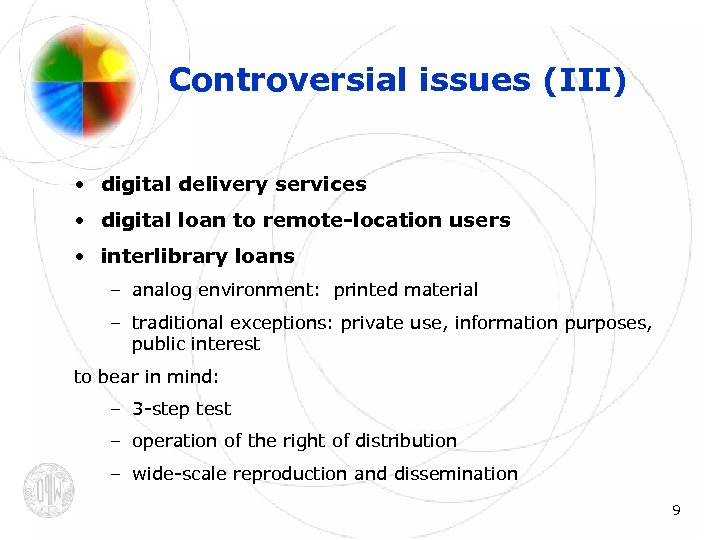 Controversial issues (III)

• digital delivery services
• digital loan to remote-location users
• interlibrary loans
– analog environment: printed material
– traditional exceptions: private use, information purposes, public interest

to bear in mind:
– 3-step test
– operation of the right of distribution
– wide-scale reproduction and dissemination

9